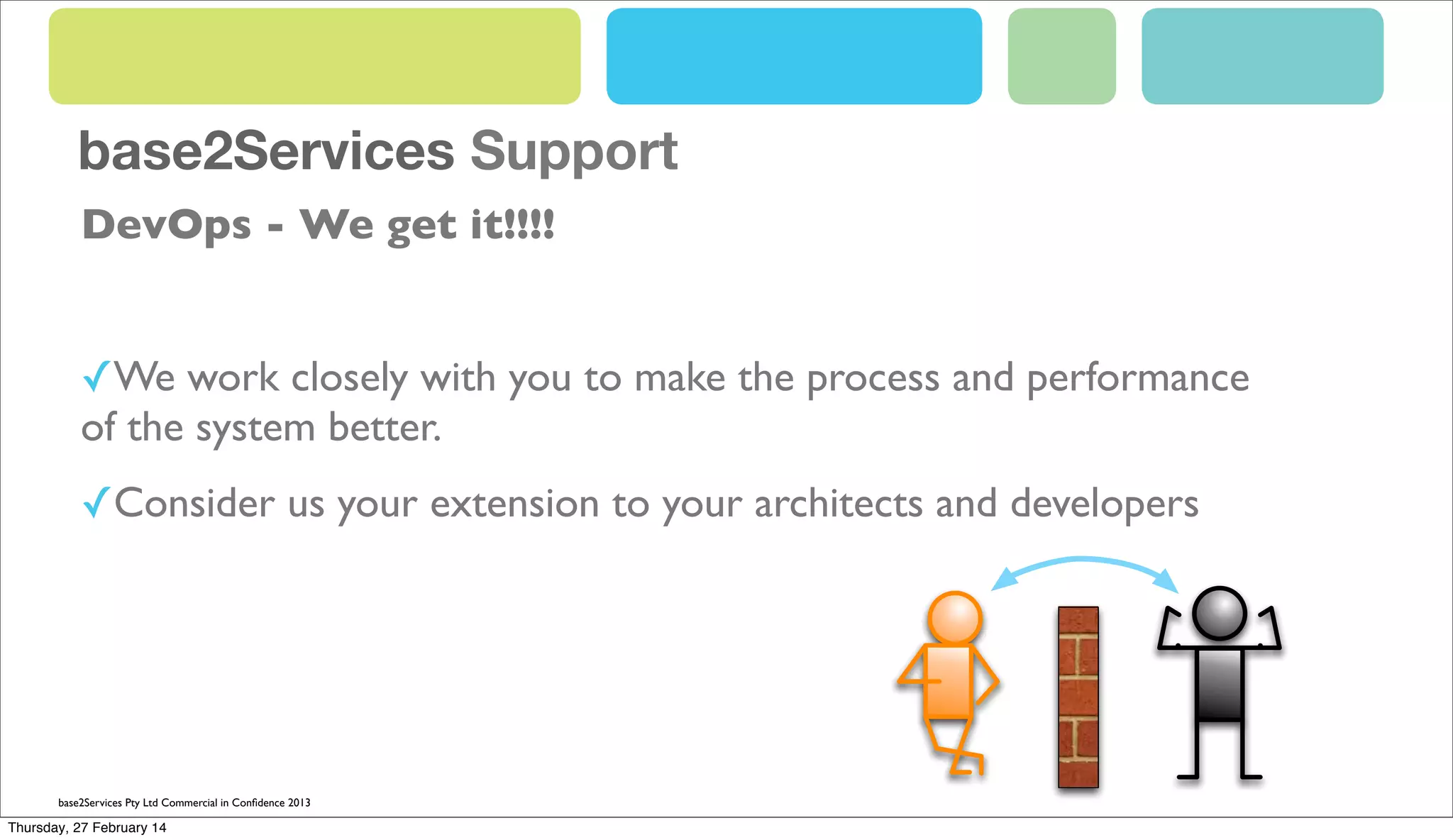 base2Services Support

DevOps - We get it!!!!

✓We work closely with you to make the process and performance of the system better.

✓Consider us your extension to your architects and developers

base2Services Pty Ltd Commercial in Confidence 2013

Thursday, 27 February 14